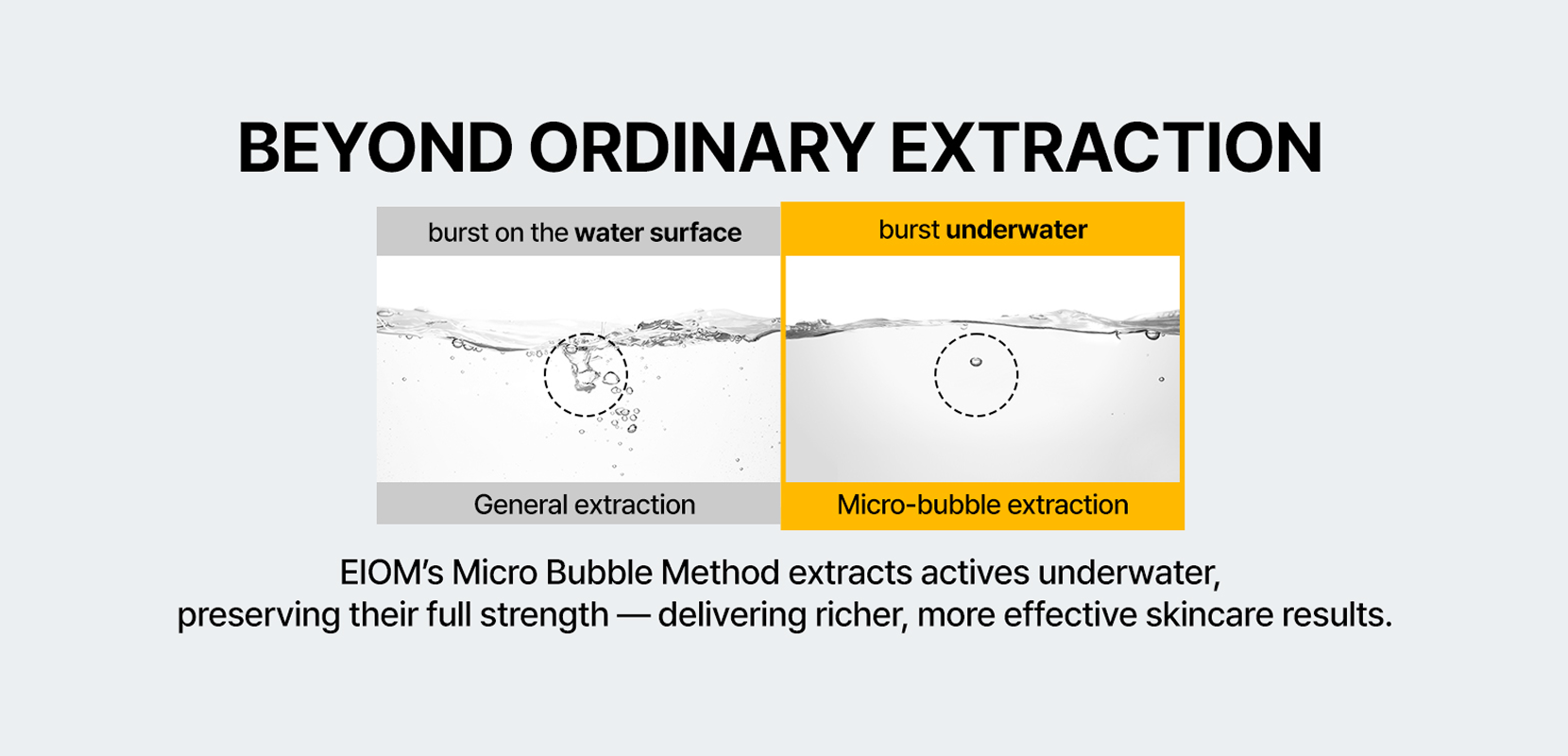 BEYOND ORDINARY EXTRACTION

burst on the water surface

General extraction

burst underwater

Micro-bubble extraction

EIOM's Micro Bubble Method extracts actives underwater, preserving their full strength — delivering richer, more effective skincare results.